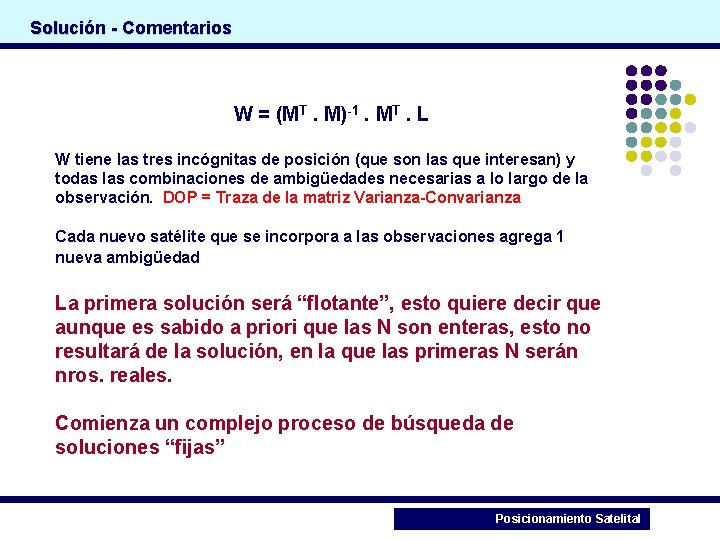 Solución - Comentarios

$W = (M^T . M)^{-1} . M^T . L$

W tiene las tres incógnitas de posición (que son las que interesan) y todas las combinaciones de ambigüedades necesarias a lo largo de la observación. DOP = Traza de la matriz Varianza-Convarianza

Cada nuevo satélite que se incorpora a las observaciones agrega 1 nueva ambigüedad

La primera solución será “flotante”, esto quiere decir que aunque es sabido a priori que las N son enteras, esto no resultará de la solución, en la que las primeras N serán nros. reales.

Comienza un complejo proceso de búsqueda de soluciones “fijas”

Posicionamiento Satelital